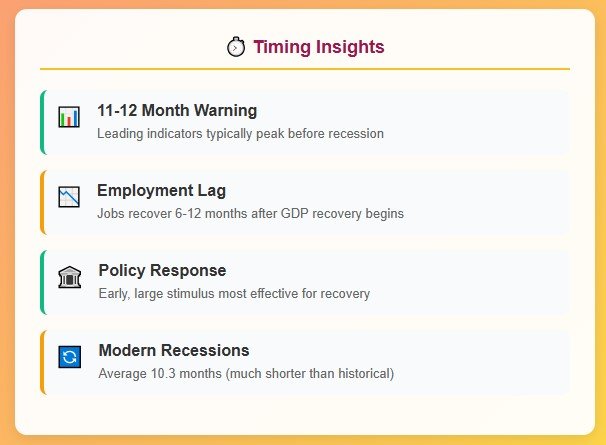 Timing Insights

11-12 Month Warning
Leading indicators typically peak before recession

Employment Lag
Jobs recover 6-12 months after GDP recovery begins

Policy Response
Early, large stimulus most effective for recovery

Modern Recessions
Average 10.3 months (much shorter than historical)